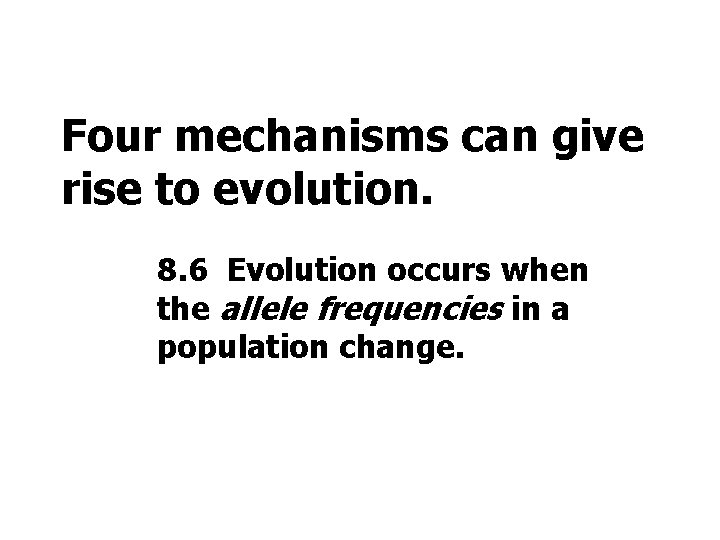 Four mechanisms can give rise to evolution.

8.6 Evolution occurs when the allele frequencies in a population change.